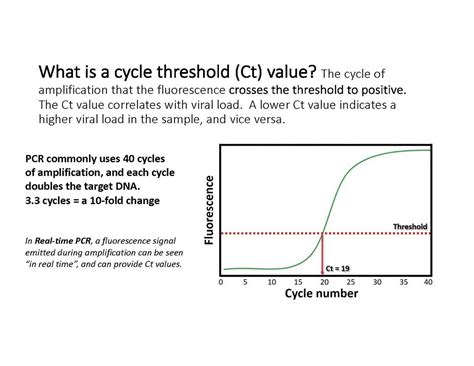 What is a cycle threshold (Ct) value? The cycle of amplification that the fluorescence crosses the threshold to positive. The Ct value correlates with viral load. A lower Ct value indicates a higher viral load in the sample, and vice versa.

PCR commonly uses 40 cycles of amplification, and each cycle doubles the target DNA.
3.3 cycles = a 10-fold change

In Real-time PCR, a fluorescence signal emitted during amplification can be seen "in real time", and can provide Ct values.

Fluorescence

Threshold

Ct = 19

0 5 10 15 20 25 30 35 40

Cycle number